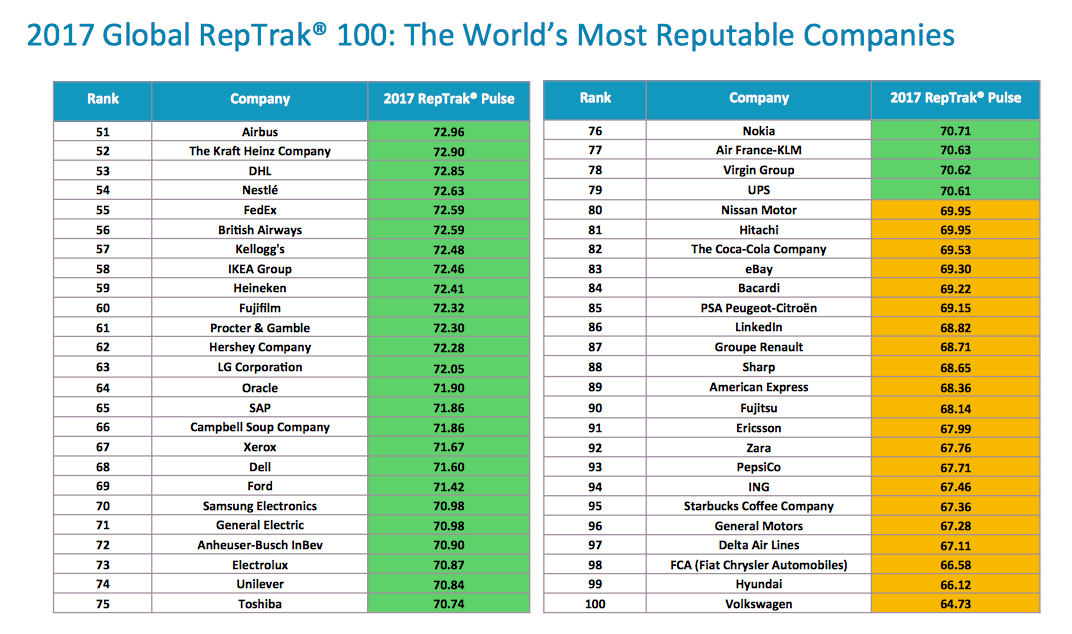 2017 Global RepTrak® 100: The World's Most Reputable Companies

| Rank | Company | 2017 RepTrak® Pulse |
|---|---|---|
| 51 | Airbus | 72.96 |
| 52 | The Kraft Heinz Company | 72.90 |
| 53 | DHL | 72.85 |
| 54 | Nestlé | 72.63 |
| 55 | FedEx | 72.59 |
| 56 | British Airways | 72.59 |
| 57 | Kellogg's | 72.48 |
| 58 | IKEA Group | 72.46 |
| 59 | Heineken | 72.41 |
| 60 | Fujifilm | 72.32 |
| 61 | Procter & Gamble | 72.30 |
| 62 | Hershey Company | 72.28 |
| 63 | LG Corporation | 72.05 |
| 64 | Oracle | 71.90 |
| 65 | SAP | 71.86 |
| 66 | Campbell Soup Company | 71.86 |
| 67 | Xerox | 71.67 |
| 68 | Dell | 71.60 |
| 69 | Ford | 71.42 |
| 70 | Samsung Electronics | 70.98 |
| 71 | General Electric | 70.98 |
| 72 | Anheuser-Busch InBev | 70.90 |
| 73 | Electrolux | 70.87 |
| 74 | Unilever | 70.84 |
| 75 | Toshiba | 70.74 |

| Rank | Company | 2017 RepTrak® Pulse |
|---|---|---|
| 76 | Nokia | 70.71 |
| 77 | Air France-KLM | 70.63 |
| 78 | Virgin Group | 70.62 |
| 79 | UPS | 70.61 |
| 80 | Nissan Motor | 69.95 |
| 81 | Hitachi | 69.95 |
| 82 | The Coca-Cola Company | 69.53 |
| 83 | eBay | 69.30 |
| 84 | Bacardi | 69.22 |
| 85 | PSA Peugeot-Citroën | 69.15 |
| 86 | LinkedIn | 68.82 |
| 87 | Groupe Renault | 68.71 |
| 88 | Sharp | 68.65 |
| 89 | American Express | 68.36 |
| 90 | Fujitsu | 68.14 |
| 91 | Ericsson | 67.99 |
| 92 | Zara | 67.76 |
| 93 | PepsiCo | 67.71 |
| 94 | ING | 67.46 |
| 95 | Starbucks Coffee Company | 67.36 |
| 96 | General Motors | 67.28 |
| 97 | Delta Air Lines | 67.11 |
| 98 | FCA (Fiat Chrysler Automobiles) | 66.58 |
| 99 | Hyundai | 66.12 |
| 100 | Volkswagen | 64.73 |